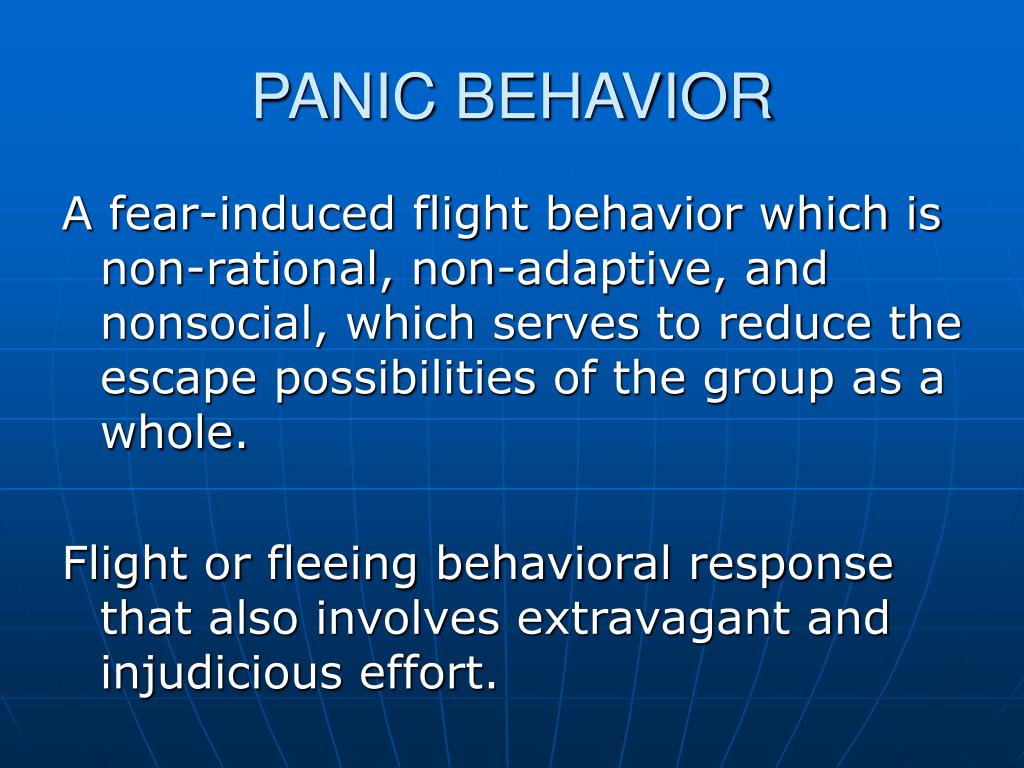 PANIC BEHAVIOR

A fear-induced flight behavior which is non-rational, non-adaptive, and nonsocial, which serves to reduce the escape possibilities of the group as a whole.

Flight or fleeing behavioral response that also involves extravagant and injudicious effort.